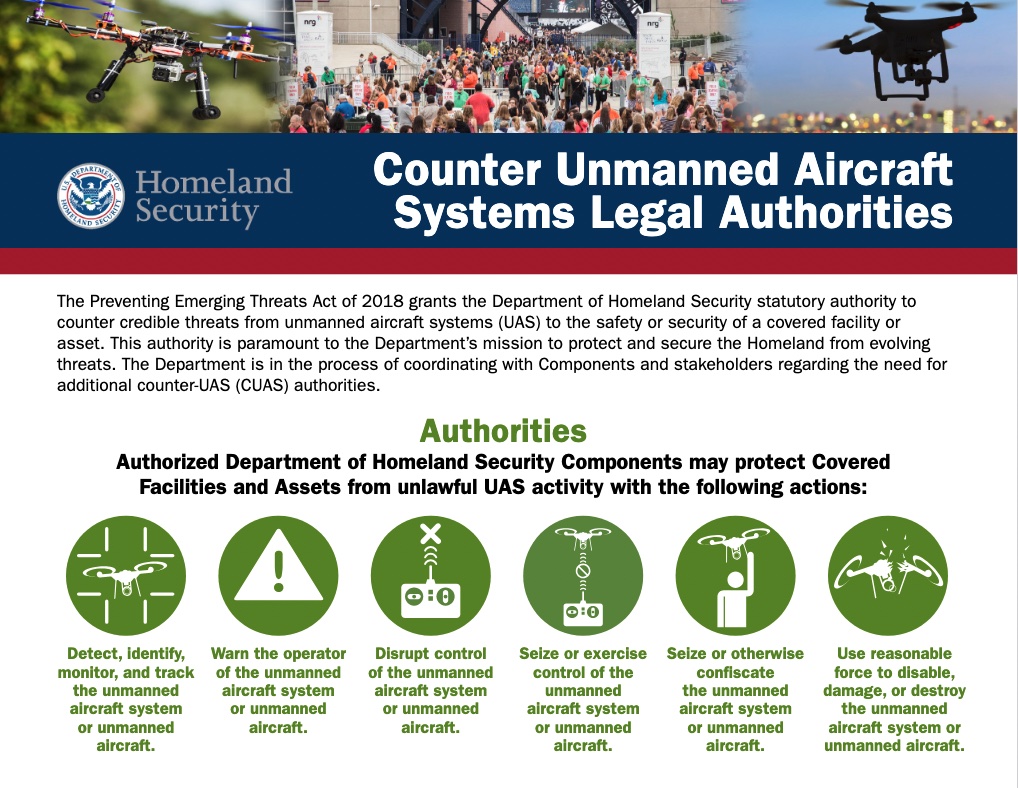 nrg

nrg

U.S. DEPARTMENT OF HOMELAND SECURITY

Homeland Security

Counter Unmanned Aircraft Systems Legal Authorities

The Preventing Emerging Threats Act of 2018 grants the Department of Homeland Security statutory authority to counter credible threats from unmanned aircraft systems (UAS) to the safety or security of a covered facility or asset. This authority is paramount to the Department's mission to protect and secure the Homeland from evolving threats. The Department is in the process of coordinating with Components and stakeholders regarding the need for additional counter-UAS (CUAS) authorities.

Authorities

Authorized Department of Homeland Security Components may protect Covered Facilities and Assets from unlawful UAS activity with the following actions:

Detect, identify, monitor, and track the unmanned aircraft system or unmanned aircraft.

Warn the operator of the unmanned aircraft system or unmanned aircraft.

Disrupt control of the unmanned aircraft system or unmanned aircraft.

Seize or exercise control of the unmanned aircraft system or unmanned aircraft.

Seize or otherwise confiscate the unmanned aircraft system or unmanned aircraft.

Use reasonable force to disable, damage, or destroy the unmanned aircraft system or unmanned aircraft.